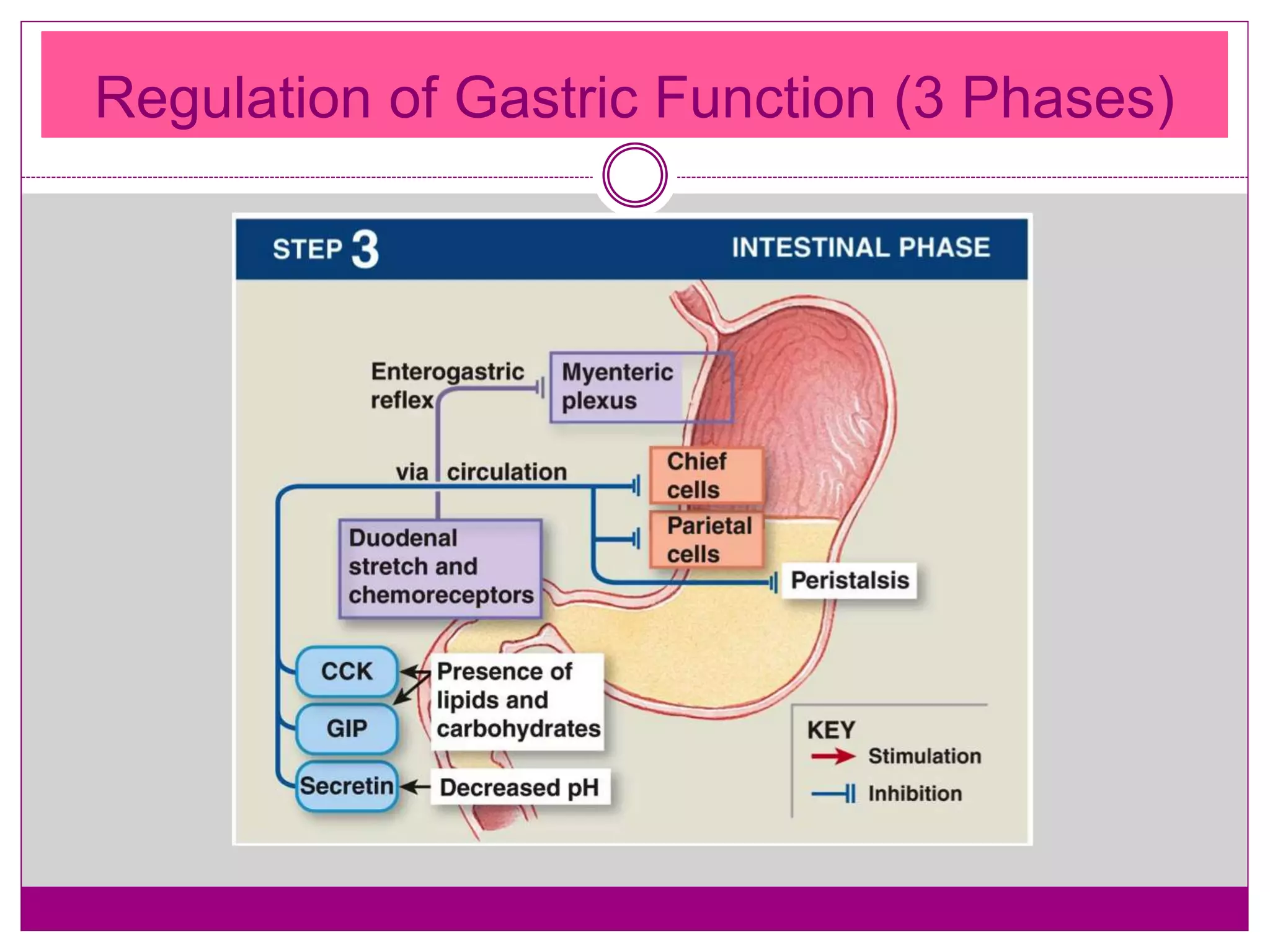 Regulation of Gastric Function (3 Phases)

STEP 3

INTESTINAL PHASE

Enterogastric reflex

Myenteric plexus

via circulation

Chief cells

Parietal cells

Duodenal stretch and chemoreceptors

Peristalsis

CCK

GIP

Secretin

Presence of lipids and carbohydrates

Decreased pH

KEY
Stimulation
Inhibition